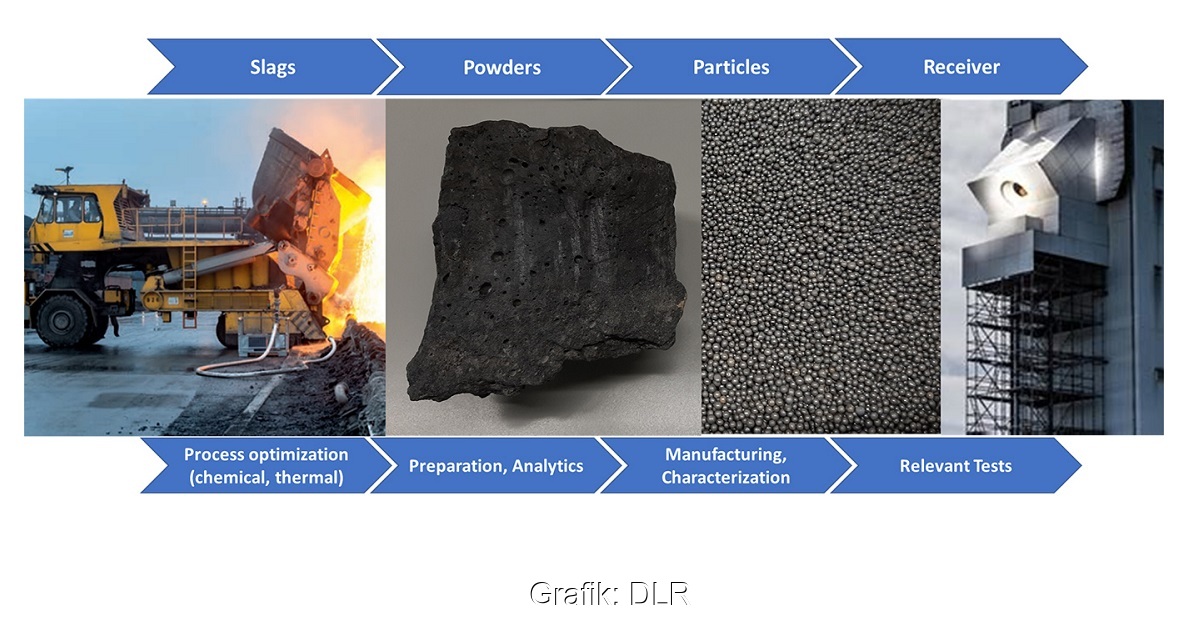 Slags
Powders
Particles
Receiver

Process optimization (chemical, thermal)
Preparation, Analytics
Manufacturing, Characterization
Relevant Tests

Grafik: DLR